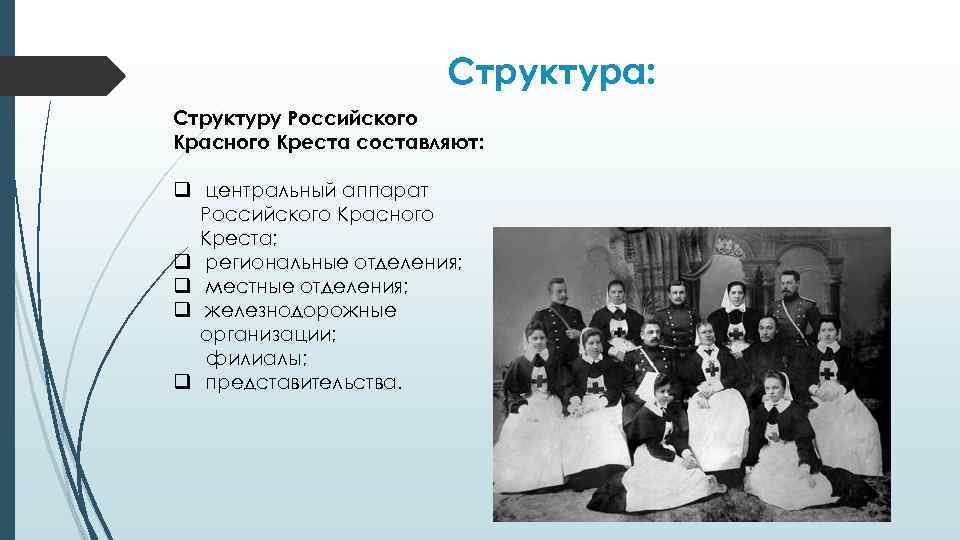 Структура:

Структуру Российского Красного Креста составляют:

❑ центральный аппарат Российского Красного Креста;
❑ региональные отделения;
❑ местные отделения;
❑ железнодорожные организации;
филиалы;
❑ представительства.